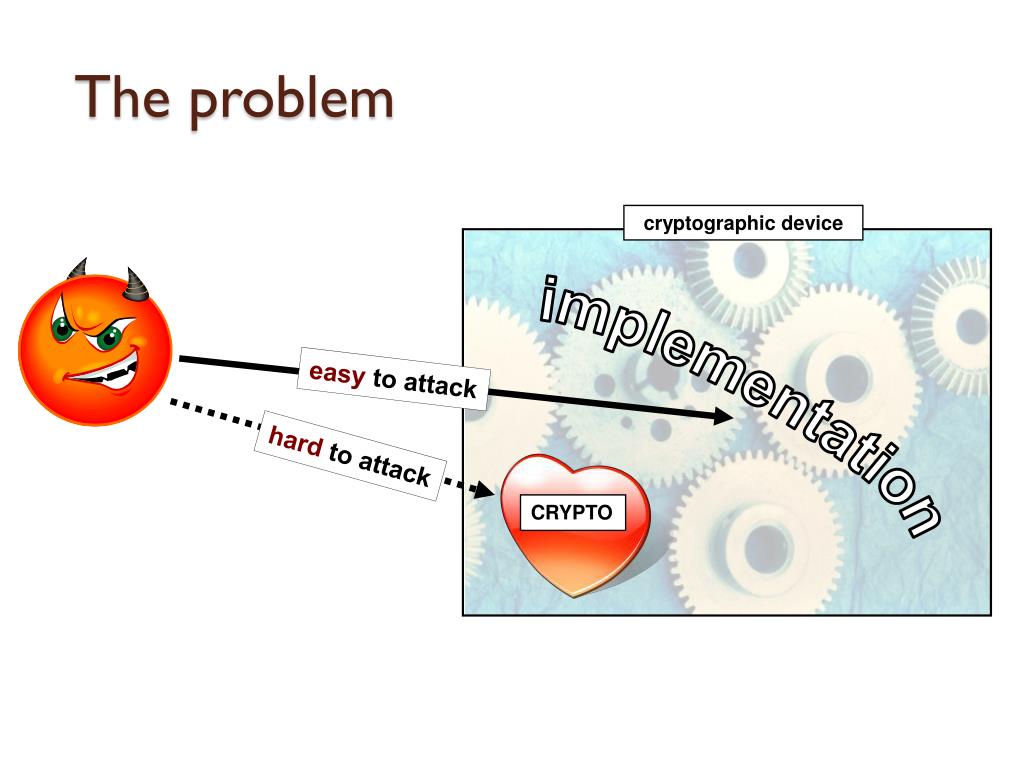 The problem

cryptographic device

implementation

easy to attack

hard to attack

CRYPTO